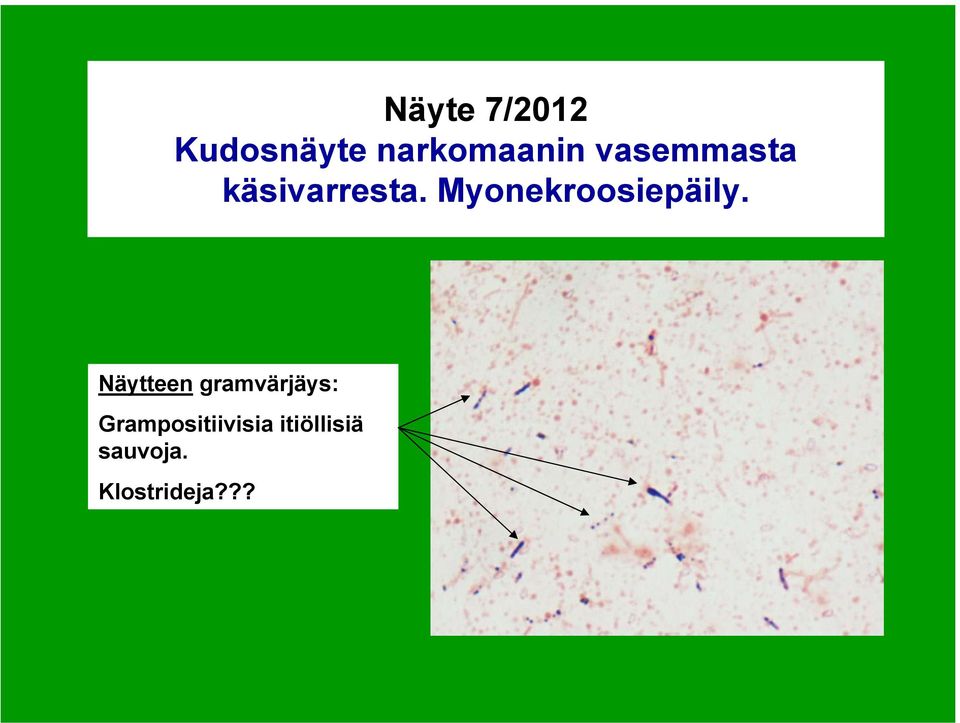 Näyte 7/2012
Kudosnäyte narkomaanin vasemmasta käsivarresta. Myonekroosiepäily.

Näytteen gramvärjäys:

Grampositiivisia itiöllisiä sauvoja.

Klostrideja???